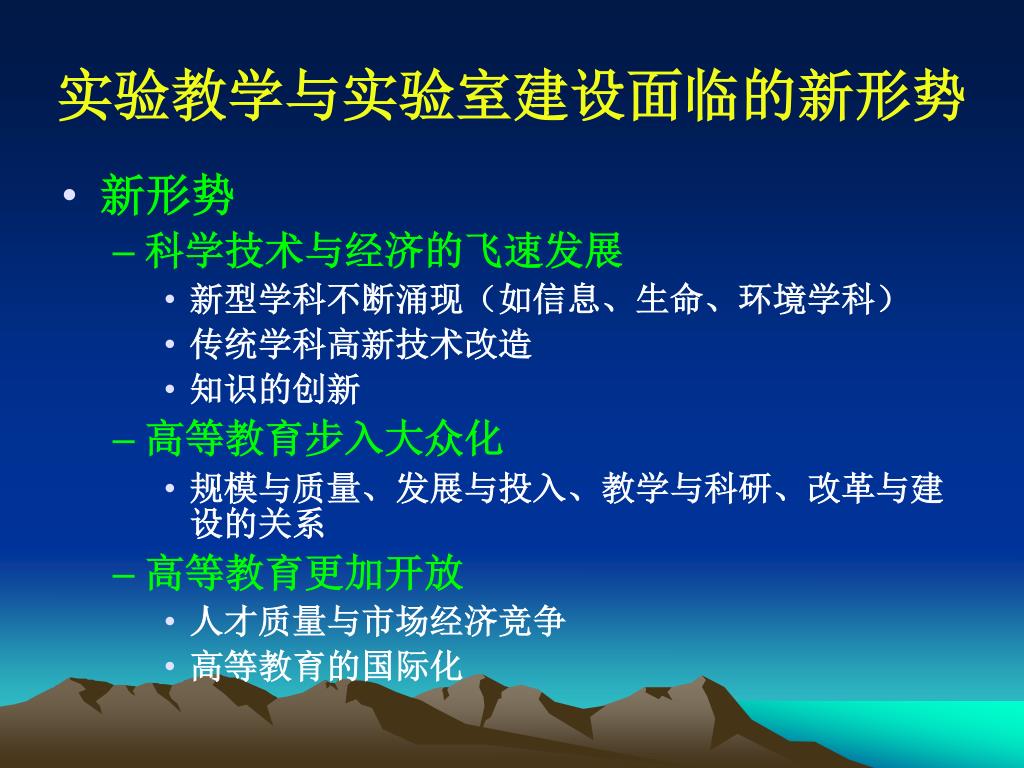 实验教学与实验室建设面临的新形势

• 新形势
– 科学技术与经济的飞速发展
• 新型学科不断涌现（如信息、生命、环境学科）
• 传统学科高新技术改造
• 知识的创新
– 高等教育步入大众化
• 规模与质量、发展与投入、教学与科研、改革与建设的关系
– 高等教育更加开放
• 人才质量与市场经济竞争
• 高等教育的国际化